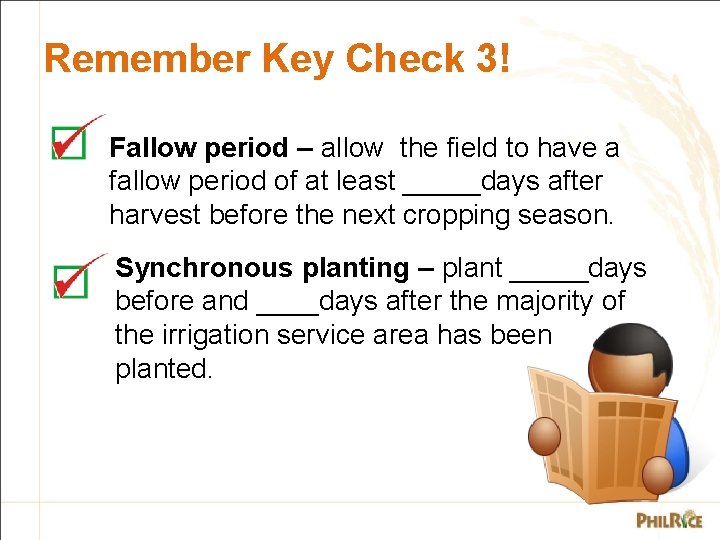 Remember Key Check 3!

Fallow period – allow the field to have a fallow period of at least _____days after harvest before the next cropping season.

Synchronous planting – plant _____days before and ____days after the majority of the irrigation service area has been planted.

PHILRICE